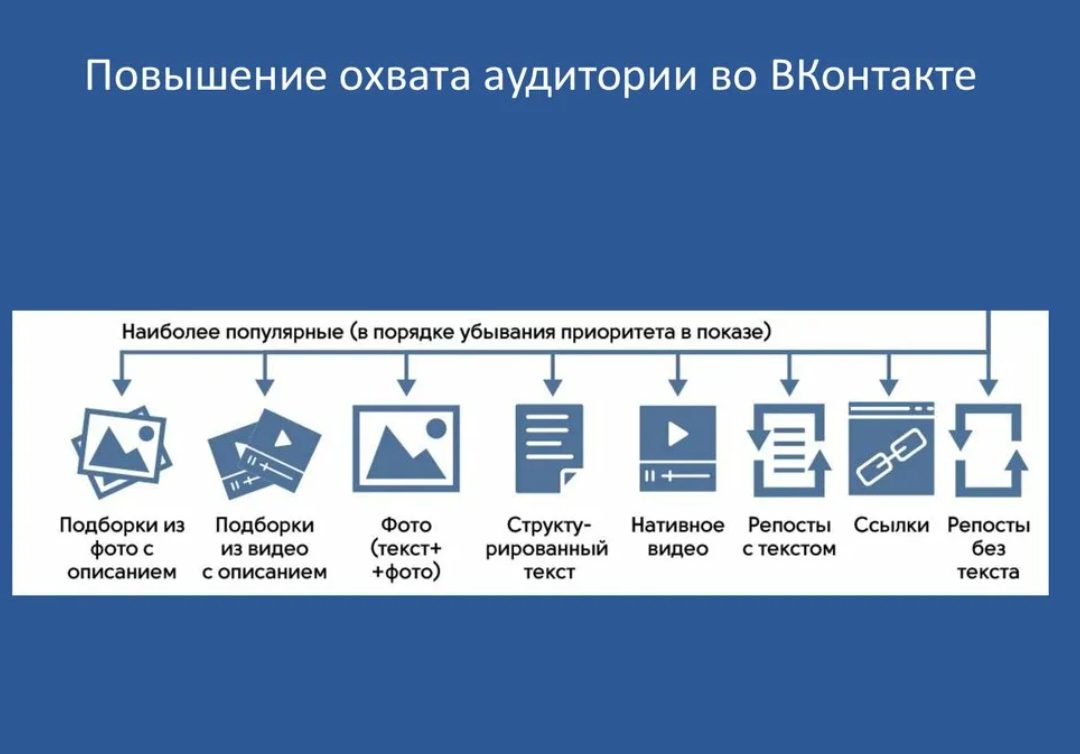 Повышение охвата аудитории во ВКонтакте

Наиболее популярные (в порядке убывания приоритета в показе)

Подборки из фото с описанием

Подборки из видео с описанием

Фото (текст+ +фото)

Структурированный текст

Нативное видео

Репосты с текстом

Ссылки

Репосты без текста